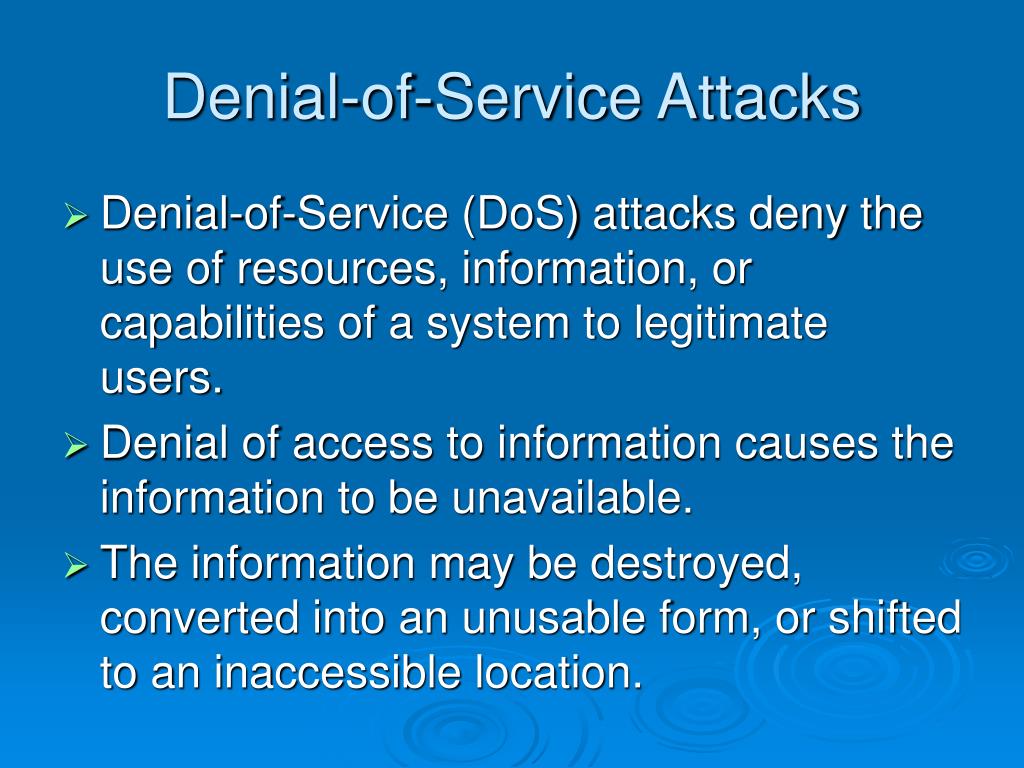 Denial-of-Service Attacks

➢ Denial-of-Service (DoS) attacks deny the use of resources, information, or capabilities of a system to legitimate users.

➢ Denial of access to information causes the information to be unavailable.

➢ The information may be destroyed, converted into an unusable form, or shifted to an inaccessible location.